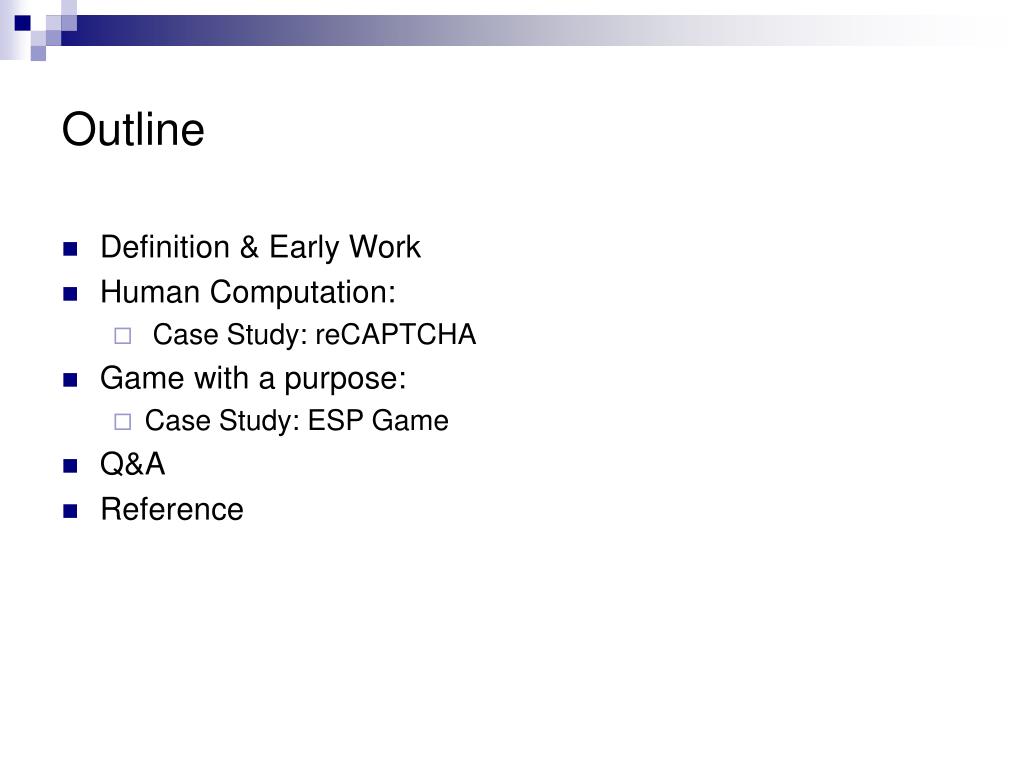 Outline

- Definition & Early Work
- Human Computation:
  - Case Study: reCAPTCHA
- Game with a purpose:
  - Case Study: ESP Game
- Q&A
- Reference